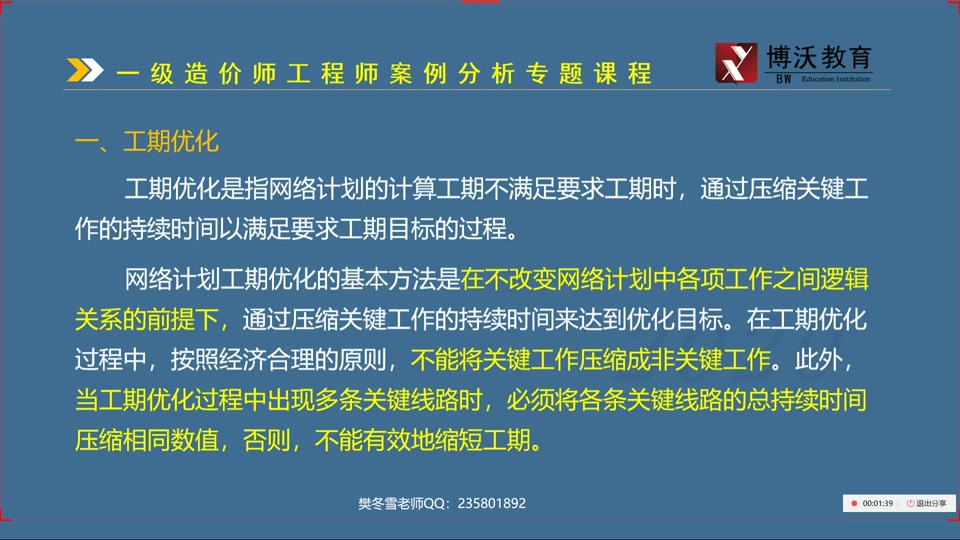 一级造价师工程师案例分析专题课程

博沃教育
BW Education Institution

一、工期优化

工期优化是指网络计划的计算工期不满足要求工期时，通过压缩关键工作的持续时间以满足要求工期目标的过程。

网络计划工期优化的基本方法是在不改变网络计划中各项工作之间逻辑关系的前提下，通过压缩关键工作的持续时间来达到优化目标。在工期优化过程中，按照经济合理的原则，不能将关键工作压缩成非关键工作。此外，当工期优化过程中出现多条关键线路时，必须将各条关键线路的总持续时间压缩相同数值，否则，不能有效地缩短工期。

樊冬雪老师QQ：235801892

00:01:39 退出分享